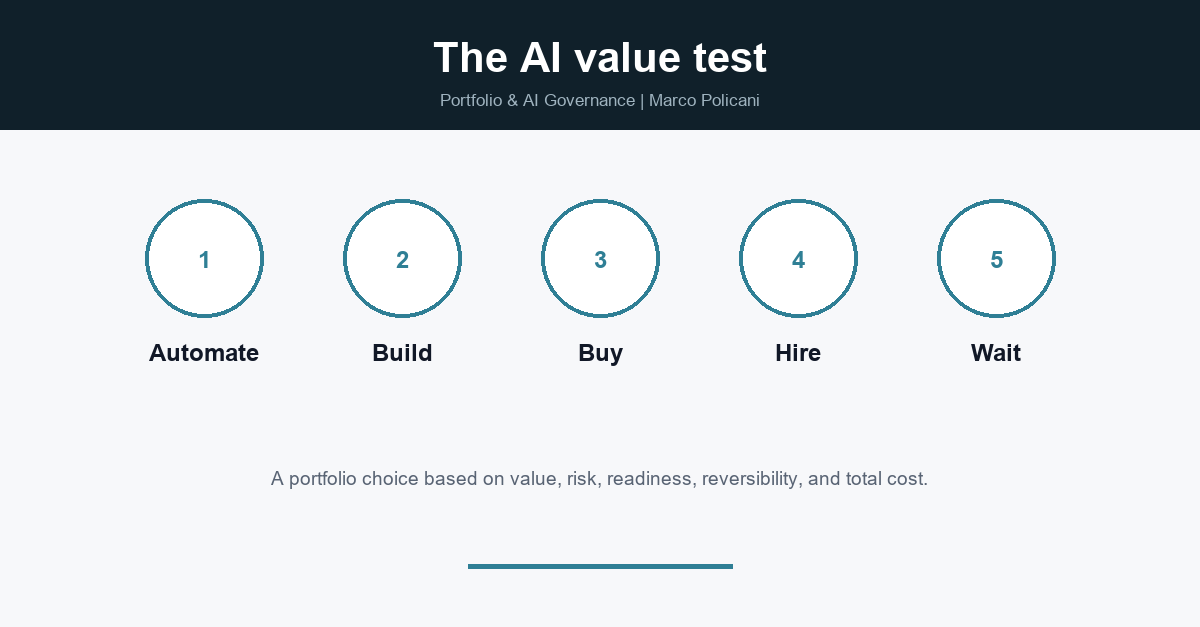 The AI value test

Portfolio & AI Governance | Marco Policani

1
Automate

2
Build

3
Buy

4
Hire

5
Wait

A portfolio choice based on value, risk, readiness, reversibility, and total cost.